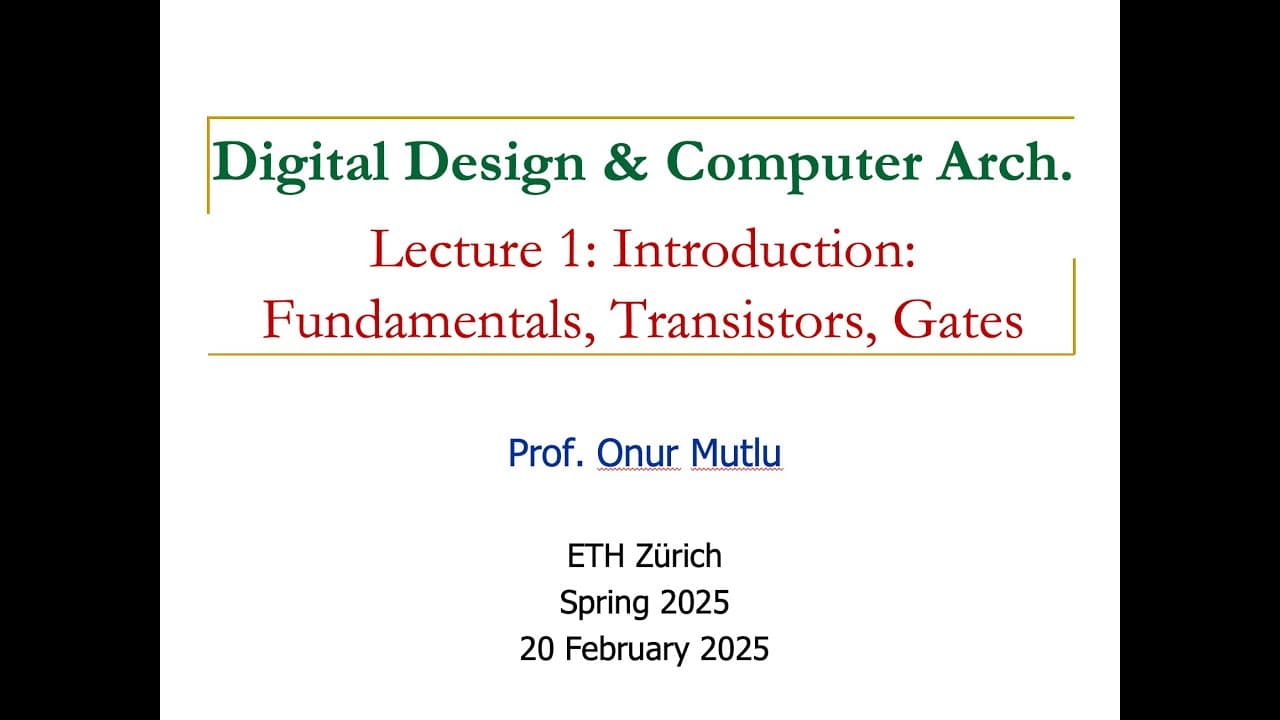 Digital Design & Computer Arch.

Lecture 1: Introduction: Fundamentals, Transistors, Gates

Prof. Onur Mutlu

ETH Zürich
Spring 2025
20 February 2025